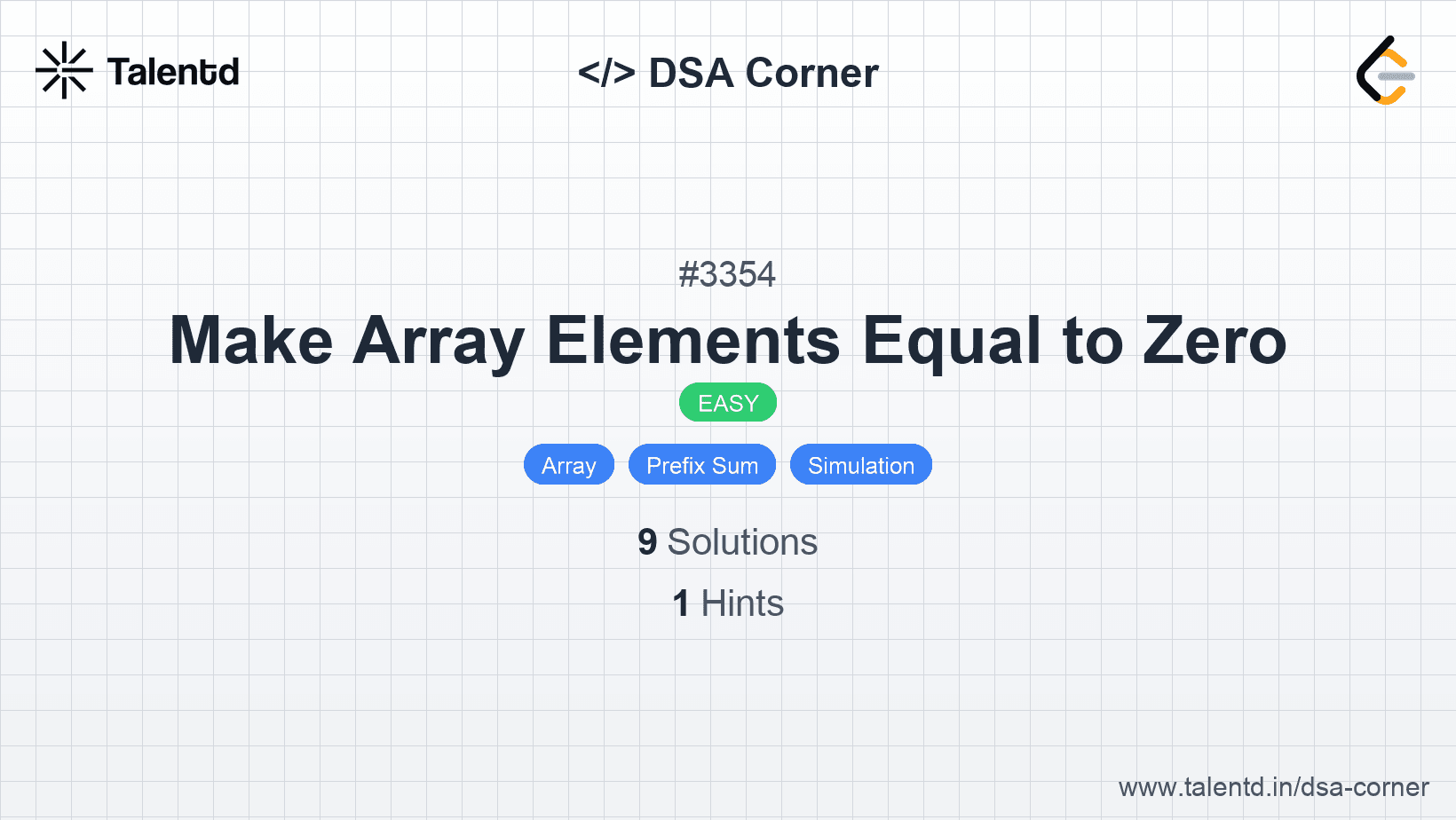 Talentd

</> DSA Corner

#3354

Make Array Elements Equal to Zero

EASY

Array Prefix Sum Simulation

9 Solutions

1 Hints

www.talentd.in/dsa-corner